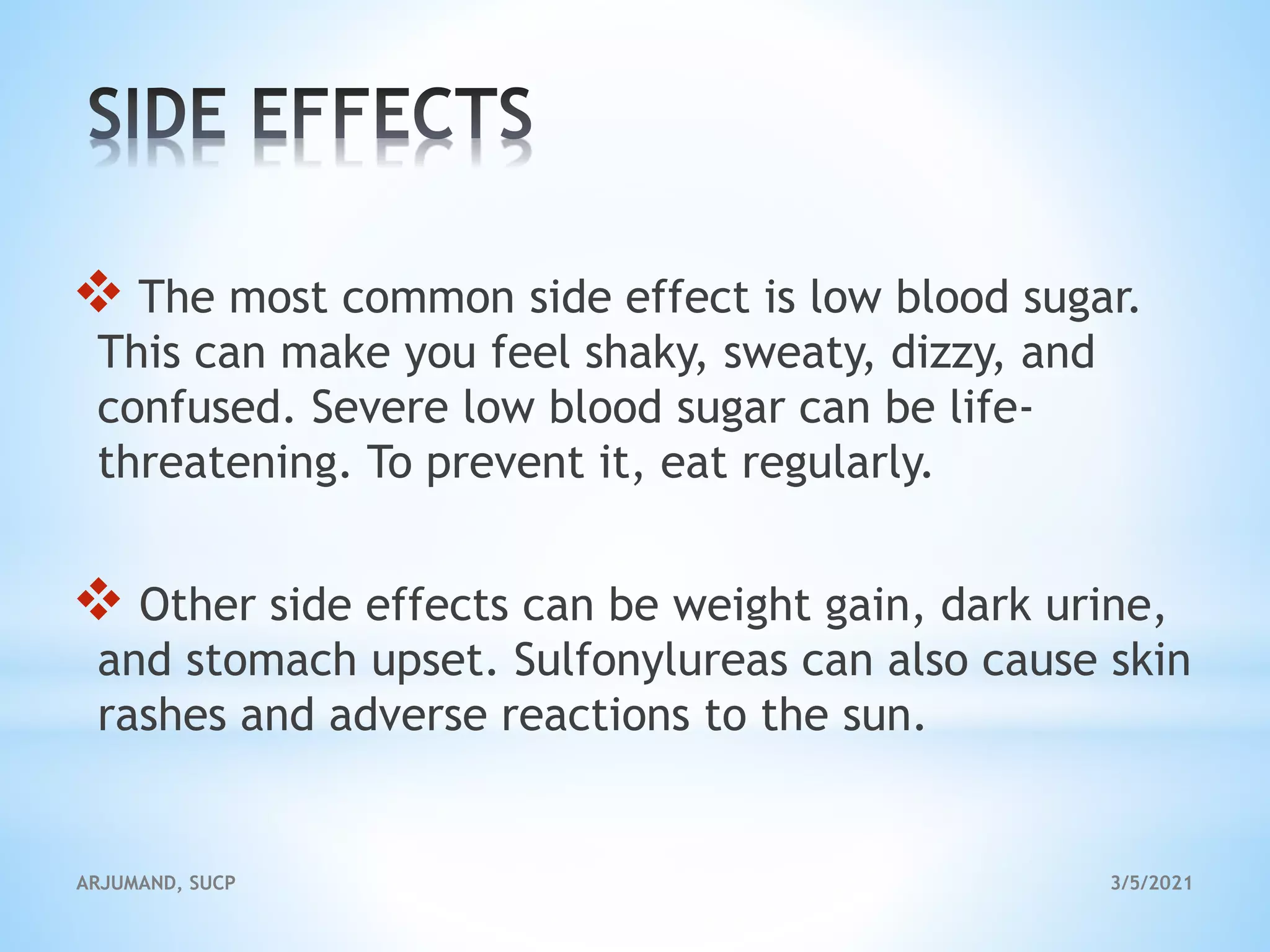 SIDE EFFECTS

❖ The most common side effect is low blood sugar. This can make you feel shaky, sweaty, dizzy, and confused. Severe low blood sugar can be life-threatening. To prevent it, eat regularly.

❖ Other side effects can be weight gain, dark urine, and stomach upset. Sulfonylureas can also cause skin rashes and adverse reactions to the sun.

ARJUMAND, SUCP

3/5/2021